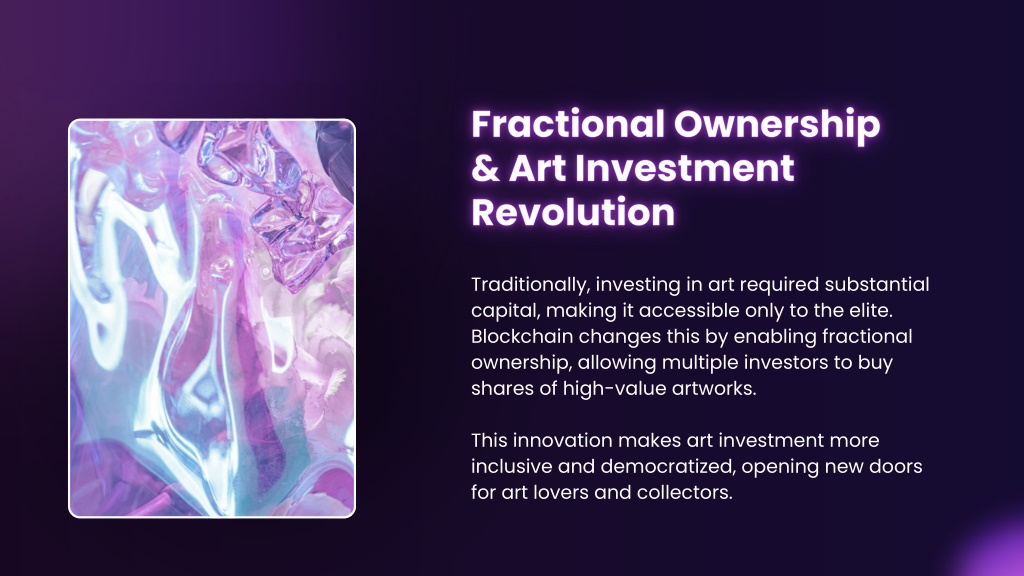 Fractional Ownership & Art Investment Revolution

Traditionally, investing in art required substantial capital, making it accessible only to the elite. Blockchain changes this by enabling fractional ownership, allowing multiple investors to buy shares of high-value artworks.

This innovation makes art investment more inclusive and democratized, opening new doors for art lovers and collectors.